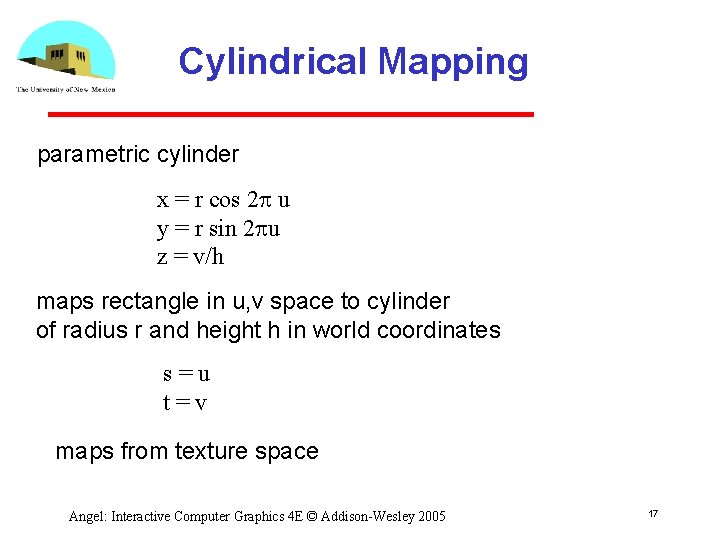 The University of New Mexico

Cylindrical Mapping

parametric cylinder

$x = r \cos 2\pi u$
$y = r \sin 2\pi u$
$z = v/h$

maps rectangle in u,v space to cylinder of radius r and height h in world coordinates

$s = u$
$t = v$

maps from texture space

Angel: Interactive Computer Graphics 4E © Addison-Wesley 2005

17